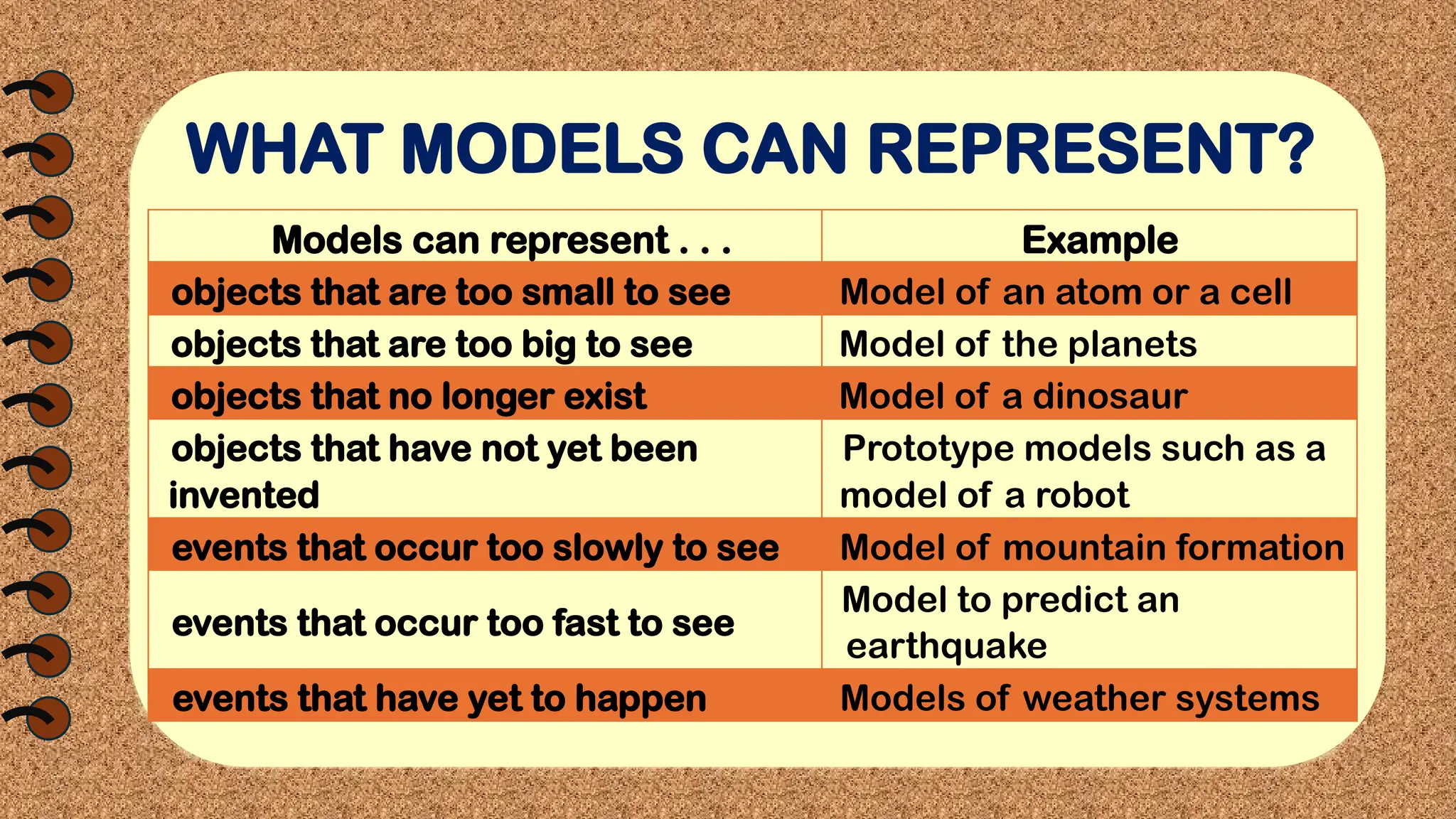 WHAT MODELS CAN REPRESENT?

| Models can represent . . . | Example |
|---|---|
| objects that are too small to see | Model of an atom or a cell |
| objects that are too big to see | Model of the planets |
| objects that no longer exist | Model of a dinosaur |
| objects that have not yet been invented | Prototype models such as a model of a robot |
| events that occur too slowly to see | Model of mountain formation |
| events that occur too fast to see | Model to predict an earthquake |
| events that have yet to happen | Models of weather systems |